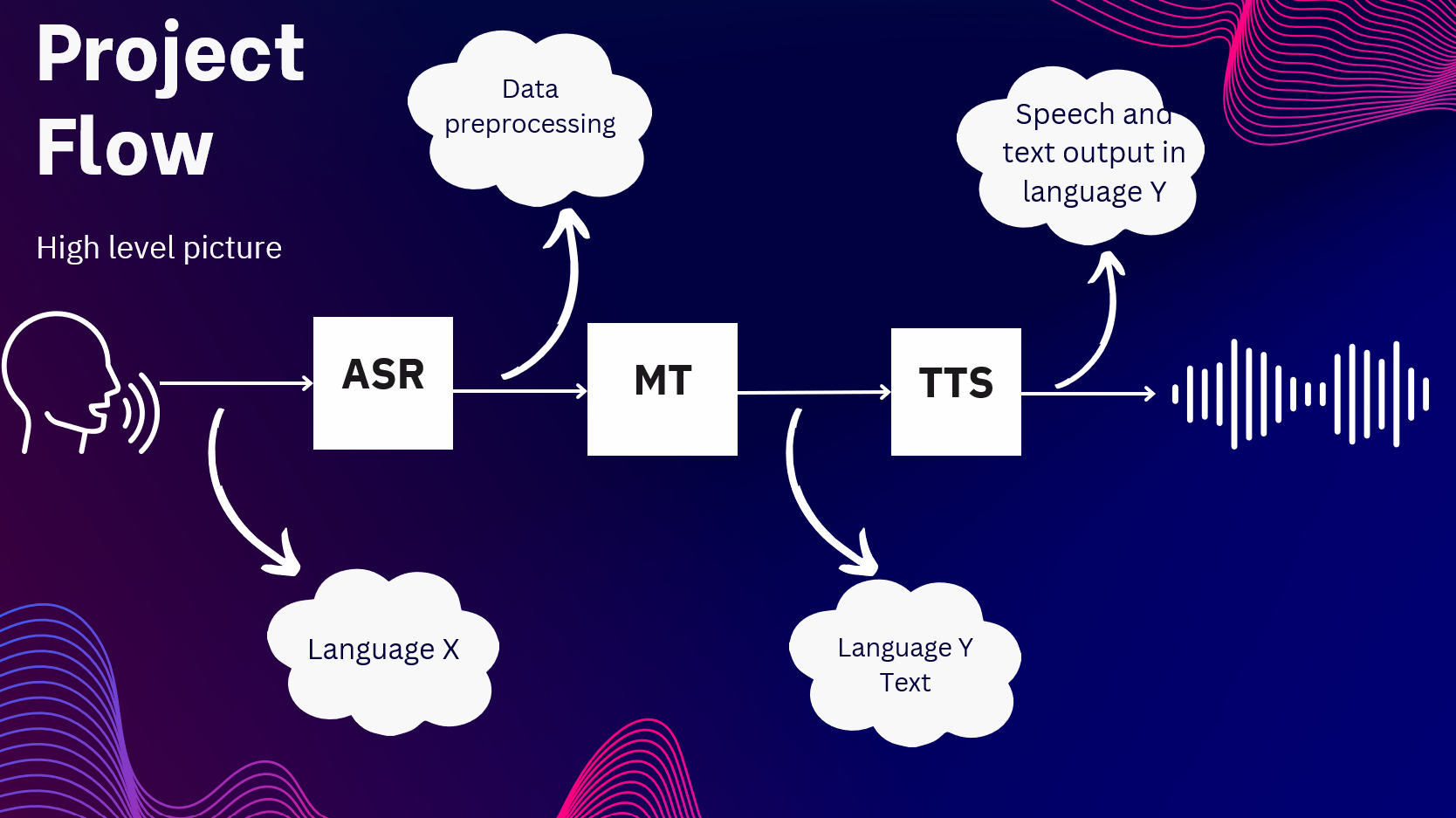 Project Flow

High level picture

Data preprocessing

Speech and text output in language Y

ASR

MT

TTS

Language X

Language Y Text